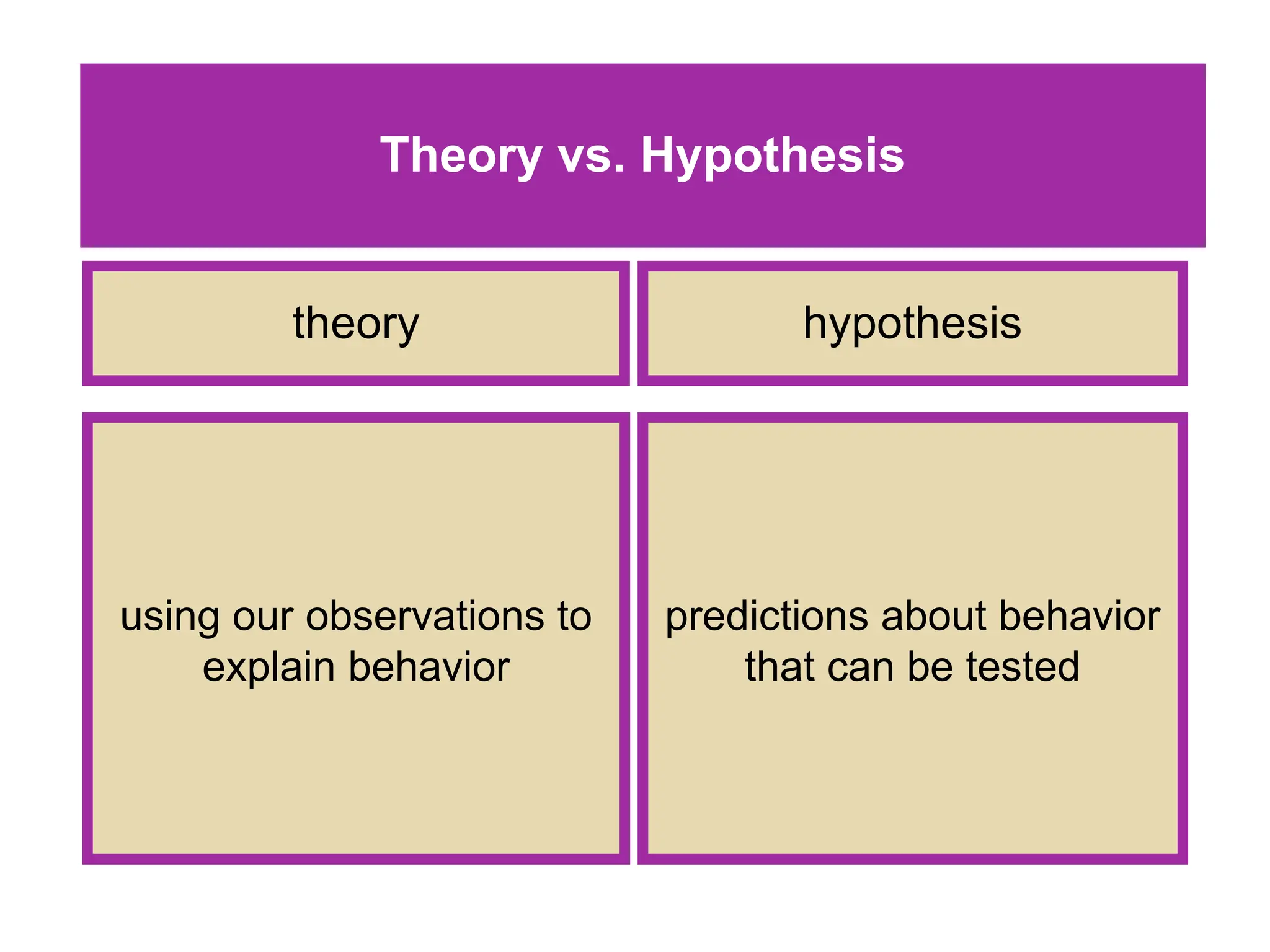 Theory vs. Hypothesis

| theory | hypothesis |
|---|---|
| using our observations to explain behavior | predictions about behavior that can be tested |